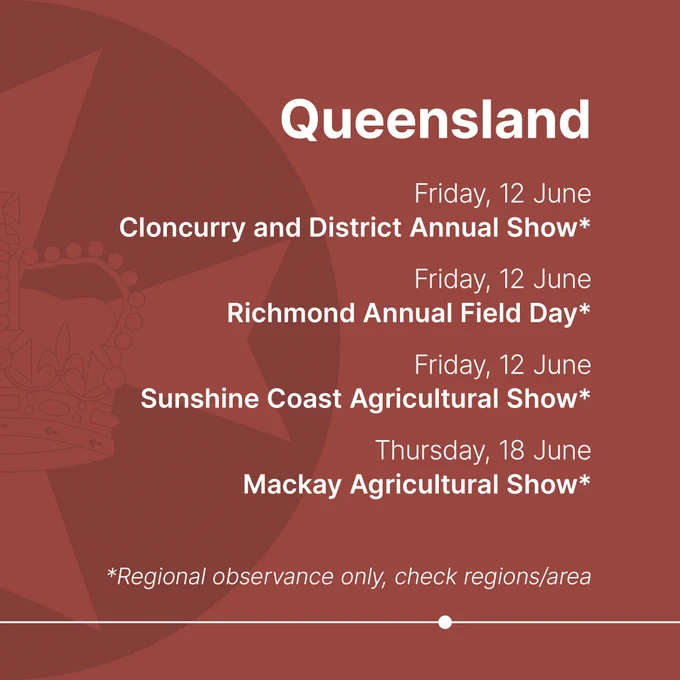 Queensland

Friday, 12 June
Cloncurry and District Annual Show*

Friday, 12 June
Richmond Annual Field Day*

Friday, 12 June
Sunshine Coast Agricultural Show*

Thursday, 18 June
Mackay Agricultural Show*

*Regional observance only, check regions/area